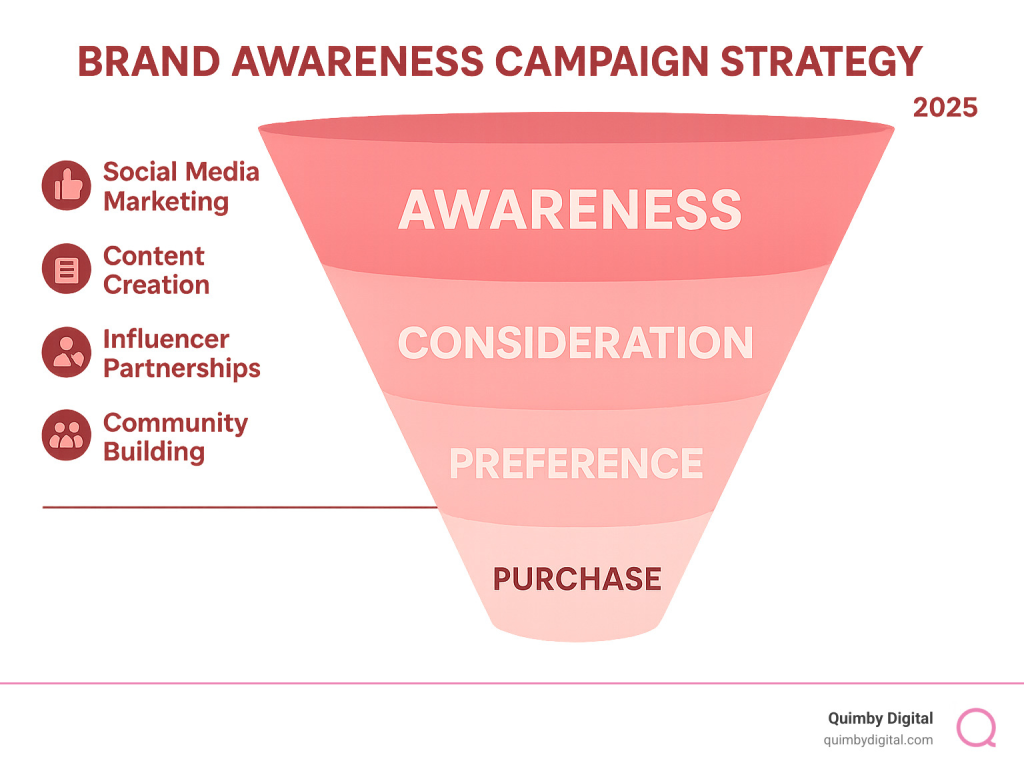 BRAND AWARENESS CAMPAIGN STRATEGY

2025

Social Media Marketing

Content Creation

Influencer Partnerships

Community Building

AWARENESS

CONSIDERATION

PREFERENCE

PURCHASE

Quimby Digital
quimbydigital.com